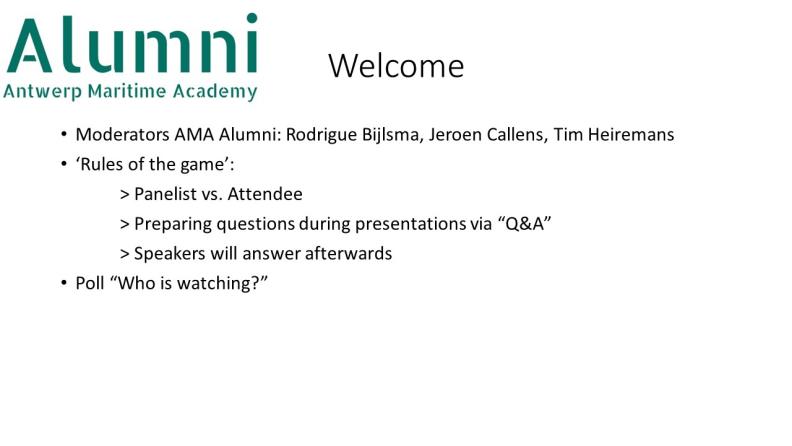 Alumni
Antwerp Maritime Academy

Welcome

• Moderators AMA Alumni: Rodrigue Bijlsma, Jeroen Callens, Tim Heiremans
• ‘Rules of the game’:
> Panelist vs. Attendee
> Preparing questions during presentations via “Q&A”
> Speakers will answer afterwards
• Poll “Who is watching?”